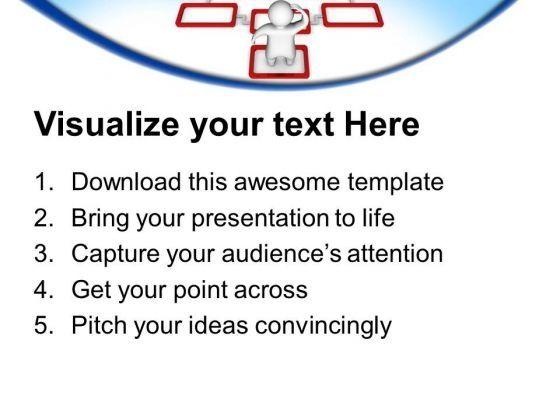 Visualize your text Here

1. Download this awesome template
2. Bring your presentation to life
3. Capture your audience's attention
4. Get your point across
5. Pitch your ideas convincingly